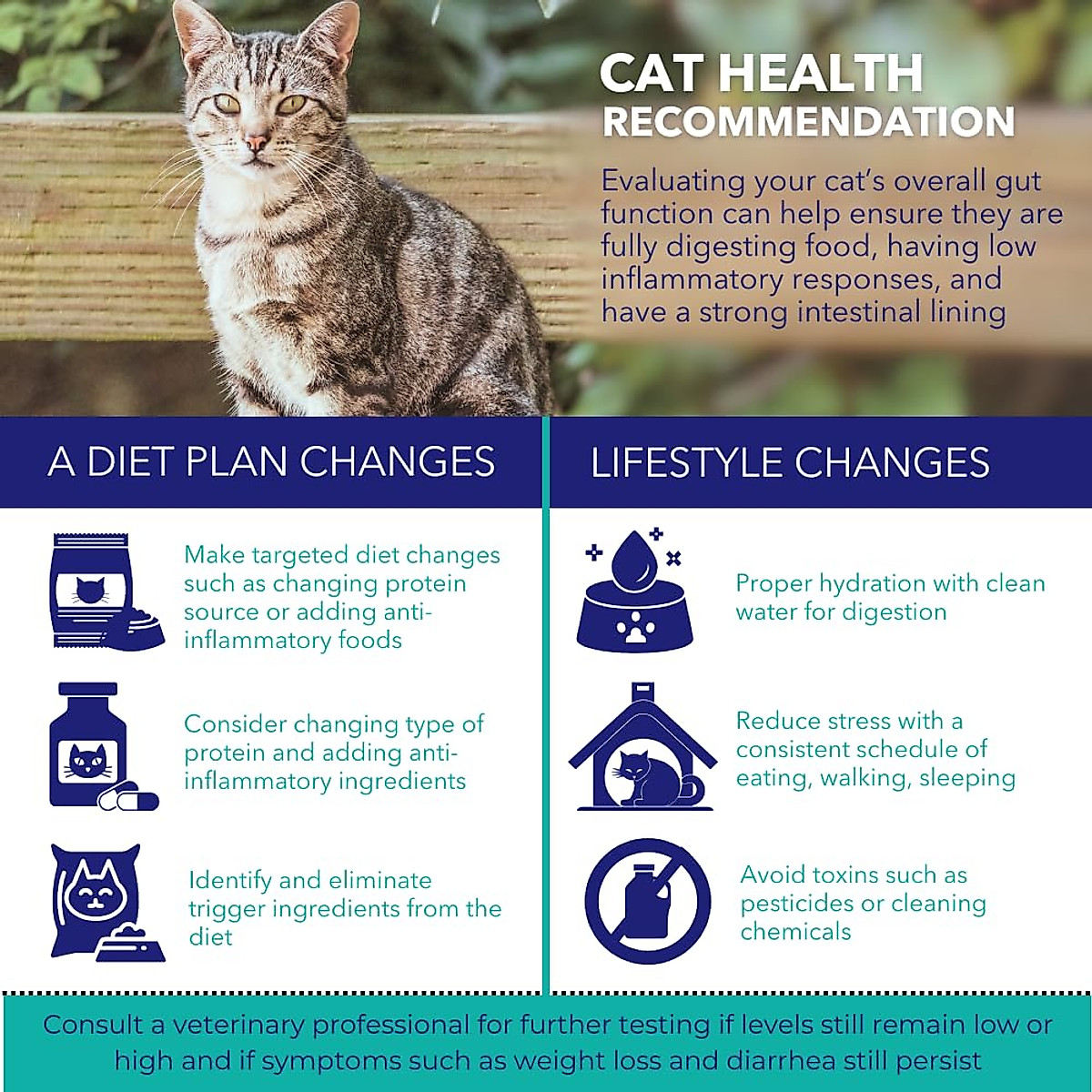 CAT HEALTH RECOMMENDATION

Evaluating your cat's overall gut function can help ensure they are fully digesting food, having low inflammatory responses, and have a strong intestinal lining

A DIET PLAN CHANGES

Make targeted diet changes such as changing protein source or adding anti-inflammatory foods

Consider changing type of protein and adding anti-inflammatory ingredients

Identify and eliminate trigger ingredients from the diet

LIFESTYLE CHANGES

Proper hydration with clean water for digestion

Reduce stress with a consistent schedule of eating, walking, sleeping

Avoid toxins such as pesticides or cleaning chemicals

Consult a veterinary professional for further testing if levels still remain low or high and if symptoms such as weight loss and diarrhea still persist